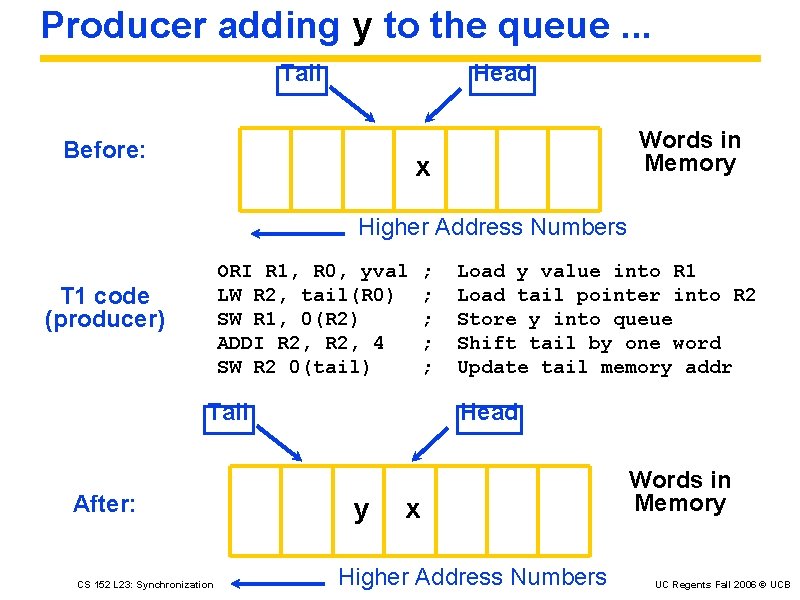 Producer adding y to the queue ...

Tail

Head

Before:

x

Words in Memory

Higher Address Numbers

T1 code (producer)

ORI R1, R0, yval ; Load y value into R1
LW R2, tail(R0) ; Load tail pointer into R2
SW R1, 0(R2) ; Store y into queue
ADDI R2, R2, 4 ; Shift tail by one word
SW R2 0(tail) ; Update tail memory addr

Tail

Head

After:

y x

Words in Memory

Higher Address Numbers

CS 152 L23: Synchronization

UC Regents Fall 2006 © UCB